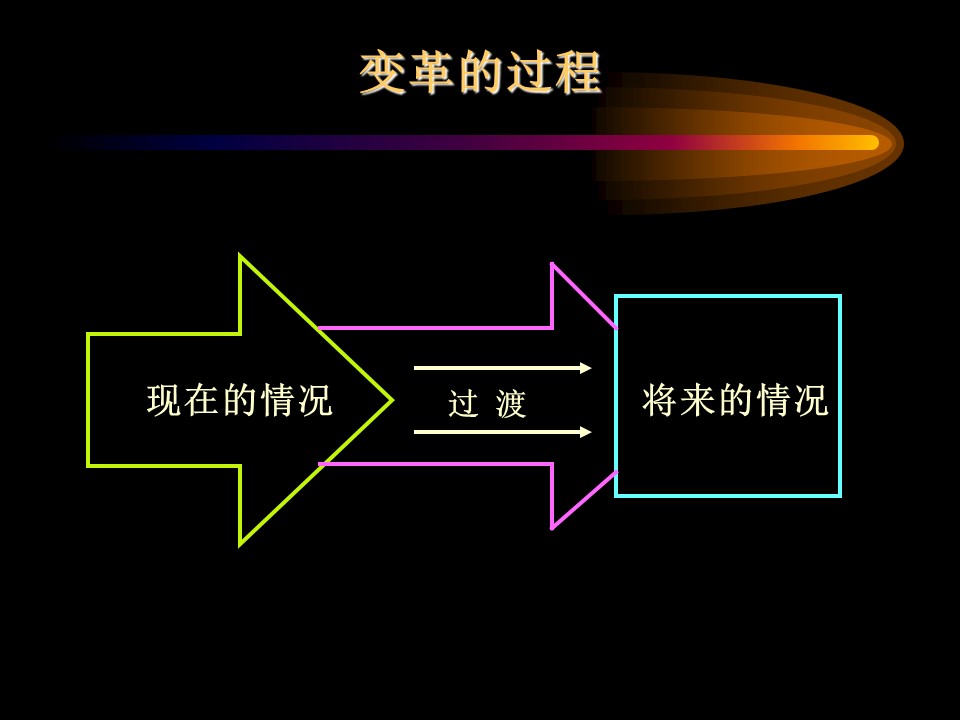 变革的过程

现在的情况

过 渡

将来的情况